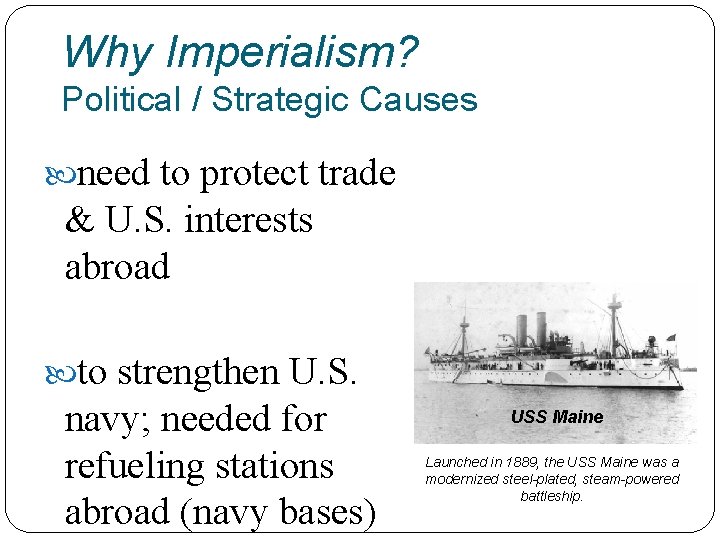 Why Imperialism?
Political / Strategic Causes

need to protect trade & U.S. interests abroad

to strengthen U.S. navy; needed for refueling stations abroad (navy bases)

USS Maine

Launched in 1889, the USS Maine was a modernized steel-plated, steam-powered battleship.